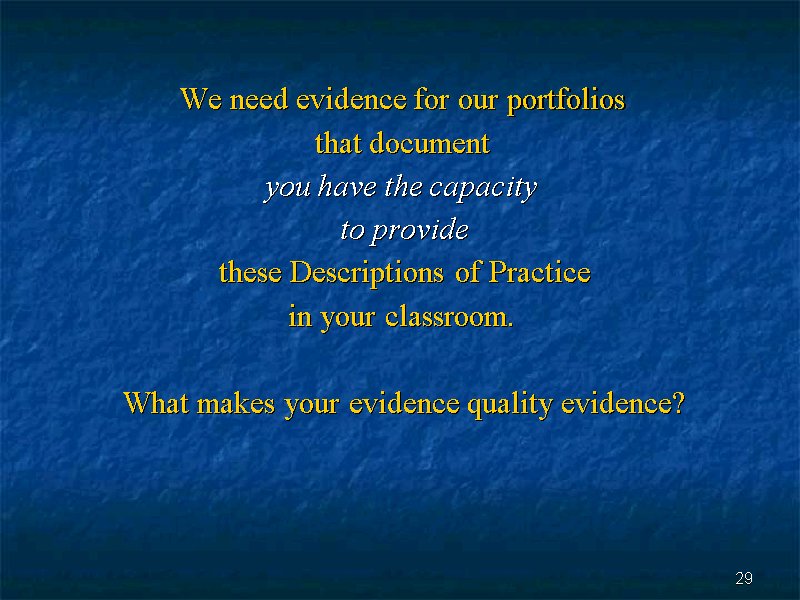 We need evidence for our portfolios
that document
you have the capacity
to provide
these Descriptions of Practice
in your classroom.

What makes your evidence quality evidence?

29